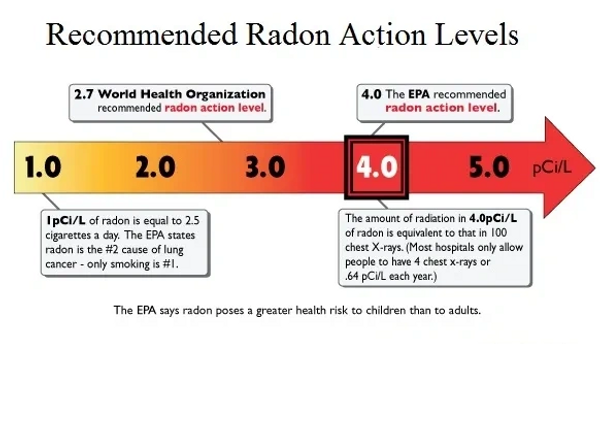 Recommended Radon Action Levels

2.7 World Health Organization recommended radon action level.

4.0 The EPA recommended radon action level.

1.0 2.0 3.0 4.0 5.0 pCi/L

1pCi/L of radon is equal to 2.5 cigarettes a day. The EPA states radon is the #2 cause of lung cancer - only smoking is #1.

The amount of radiation in 4.0pCi/L of radon is equivalent to that in 100 chest X-rays. (Most hospitals only allow people to have 4 chest x-rays or .64 pCi/L each year.)

The EPA says radon poses a greater health risk to children than to adults.